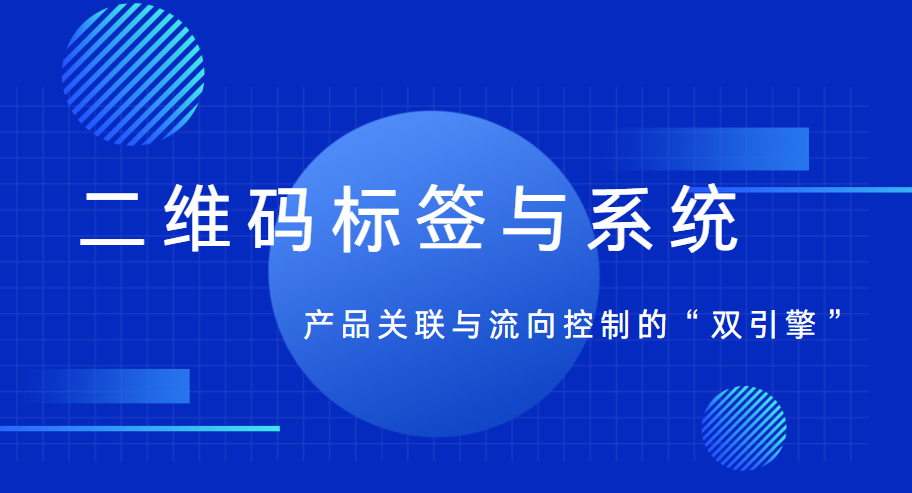 二维码标签与系统

产品关联与流向控制的“双引擎”